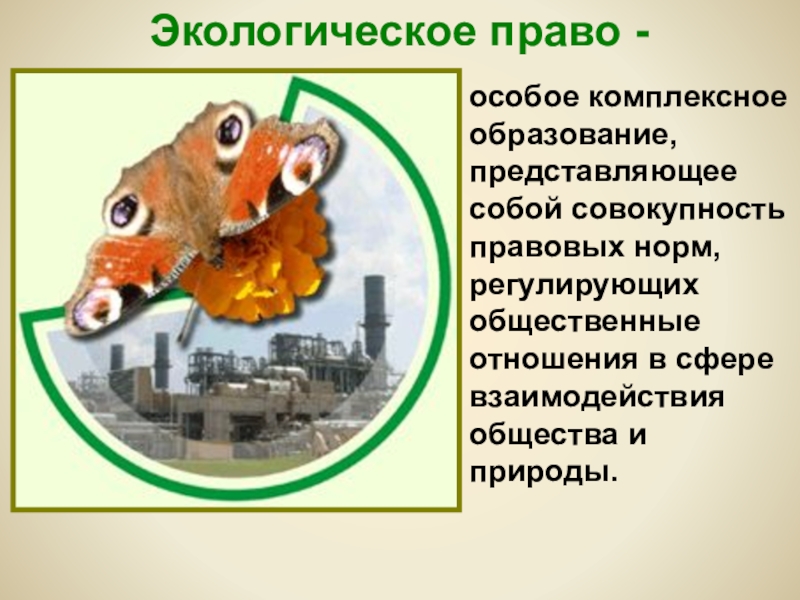 Экологическое право -

особое комплексное образование, представляющее собой совокупность правовых норм, регулирующих общественные отношения в сфере взаимодействия общества и природы.